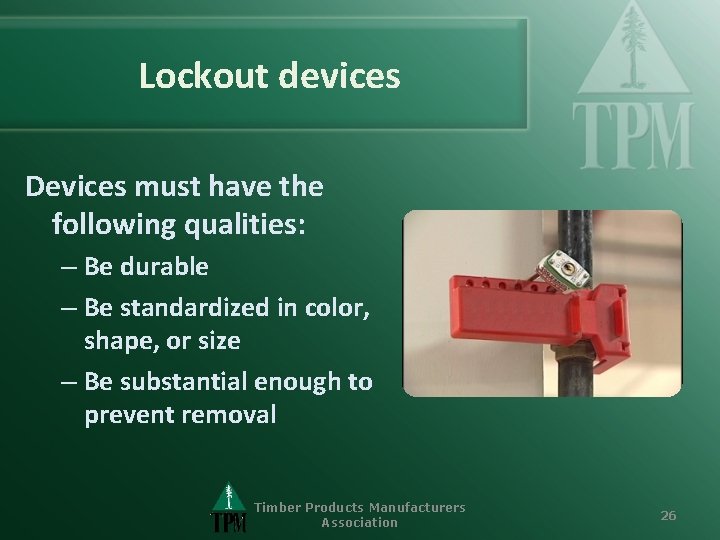 Lockout devices

TPM

Devices must have the following qualities:

– Be durable

– Be standardized in color, shape, or size

– Be substantial enough to prevent removal

TPM

Timber Products Manufacturers Association

26